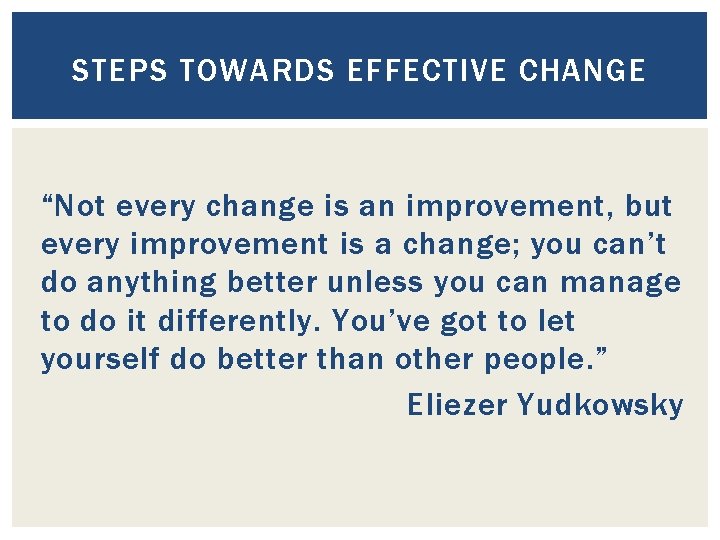 STEPS TOWARDS EFFECTIVE CHANGE

"Not every change is an improvement, but every improvement is a change; you can't do anything better unless you can manage to do it differently. You've got to let yourself do better than other people."

Eliezer Yudkowsky